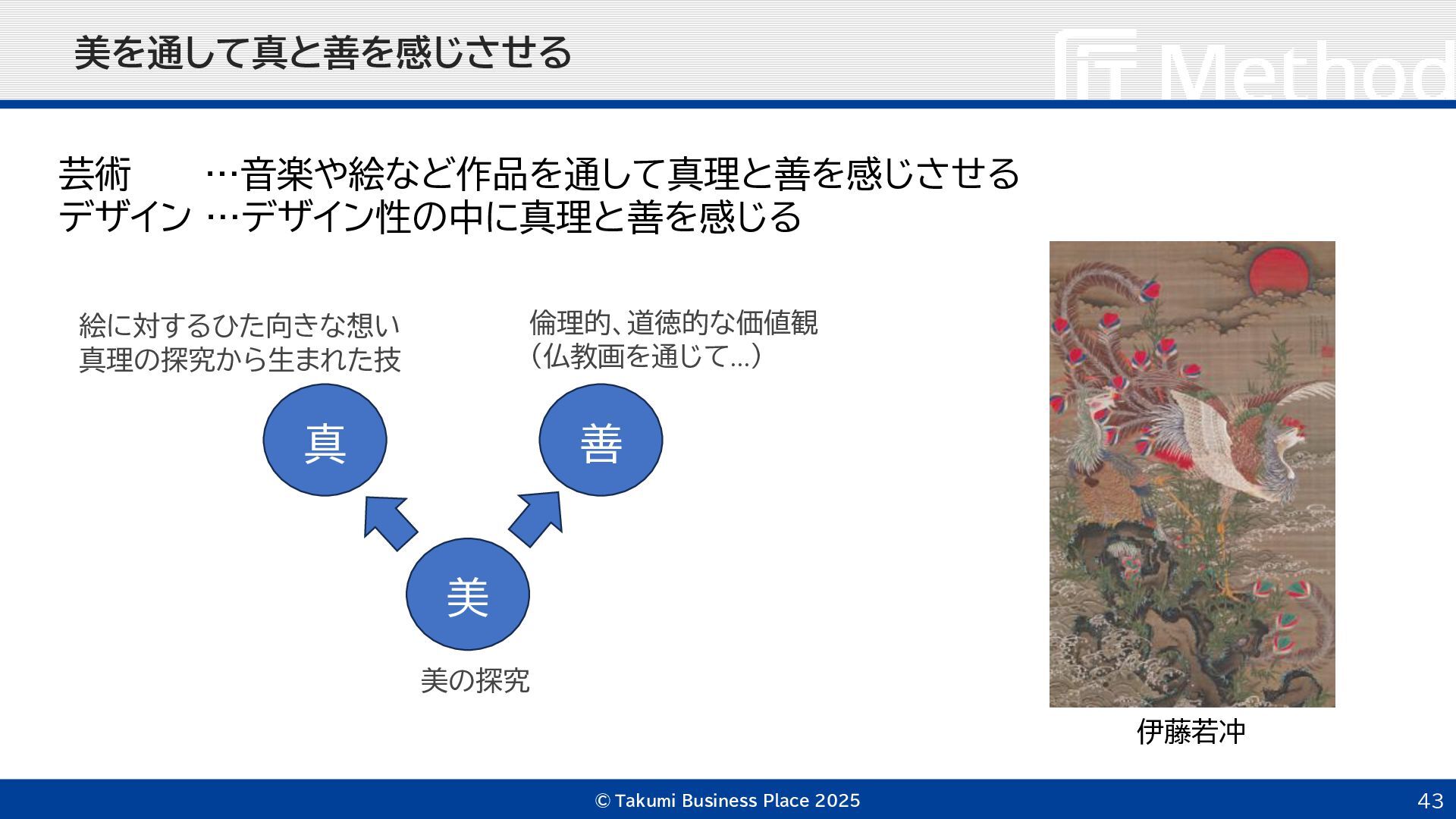 美を通して真と善を感じさせる

Method

芸術　　…音楽や絵など作品を通して真理と善を感じさせる
デザイン …デザイン性の中に真理と善を感じる

絵に対するひた向きな想い
真理の探究から生まれた技

倫理的、道徳的な価値観
（仏教画を通じて…）

真

善

美

美の探究

伊藤若冲

© Takumi Business Place 2025

43